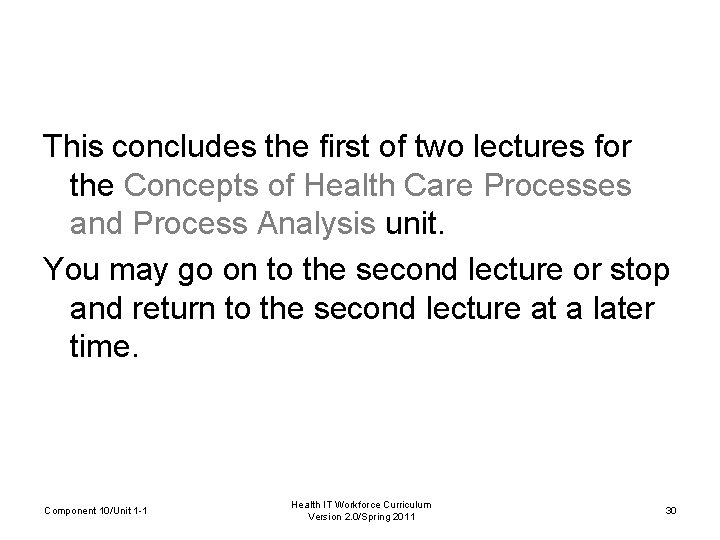 This concludes the first of two lectures for the Concepts of Health Care Processes and Process Analysis unit.

You may go on to the second lecture or stop and return to the second lecture at a later time.

Component 10/Unit 1-1

Health IT Workforce Curriculum
Version 2.0/Spring 2011

30